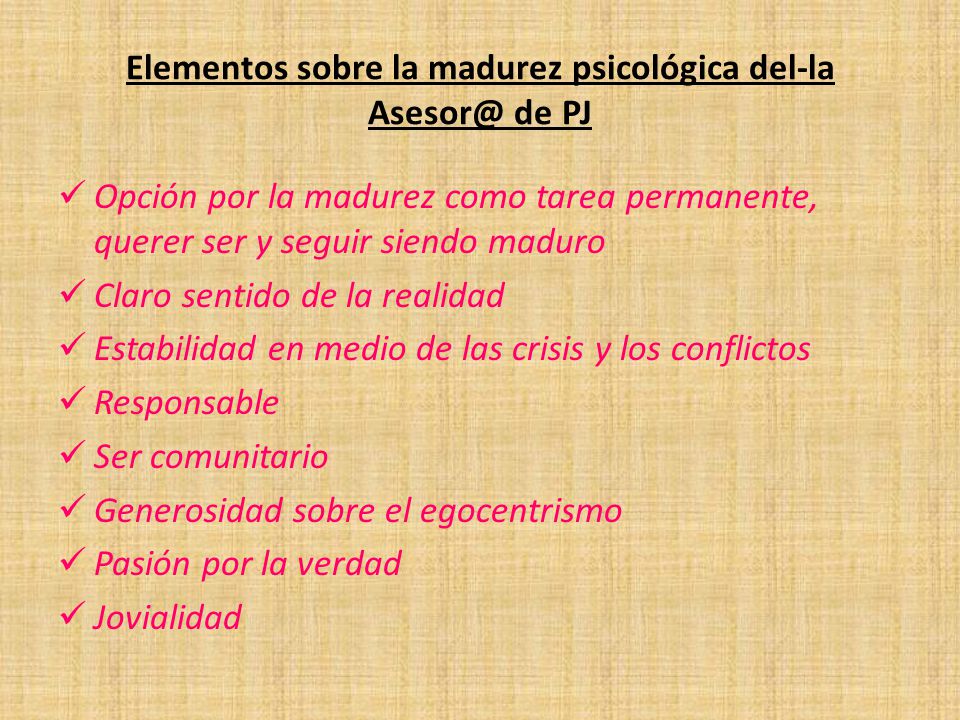 Elementos sobre la madurez psicológica del-la Asesor@ de PJ

✓ Opción por la madurez como tarea permanente, querer ser y seguir siendo maduro
✓ Claro sentido de la realidad
✓ Estabilidad en medio de las crisis y los conflictos
✓ Responsable
✓ Ser comunitario
✓ Generosidad sobre el egocentrismo
✓ Pasión por la verdad
✓ Jovialidad